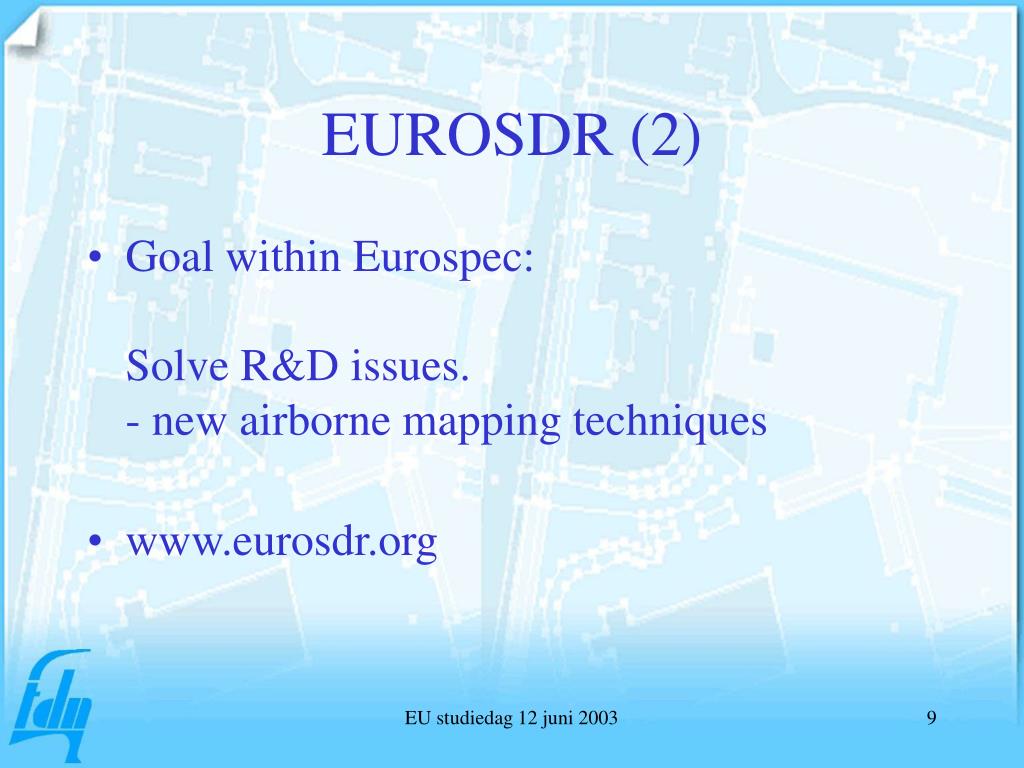 EUROSDR (2)

• Goal within Eurospec:

Solve R&D issues.
- new airborne mapping techniques

• www.eurosdr.org

tdn

EU studiedag 12 juni 2003

9